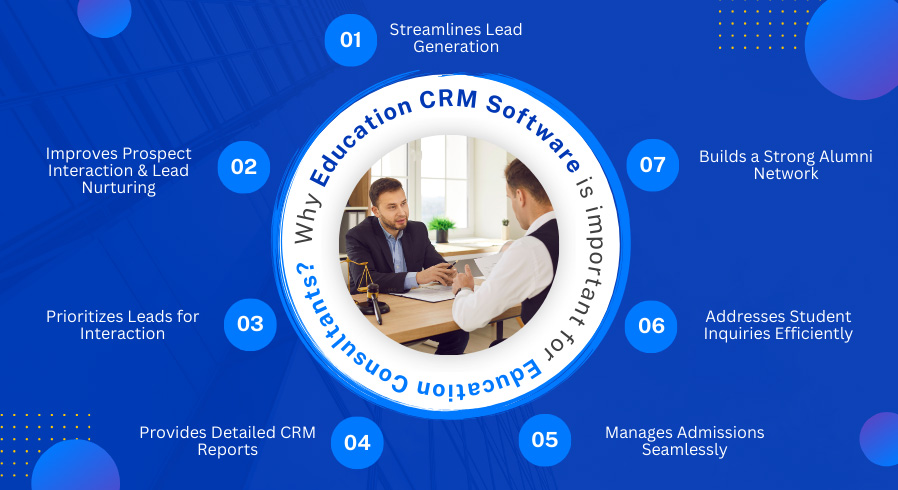 Why Education CRM Software is important for Education Consultants?

01 Streamlines Lead Generation

02 Improves Prospect Interaction & Lead Nurturing

03 Prioritizes Leads for Interaction

04 Provides Detailed CRM Reports

05 Manages Admissions Seamlessly

06 Addresses Student Inquiries Efficiently

07 Builds a Strong Alumni Network